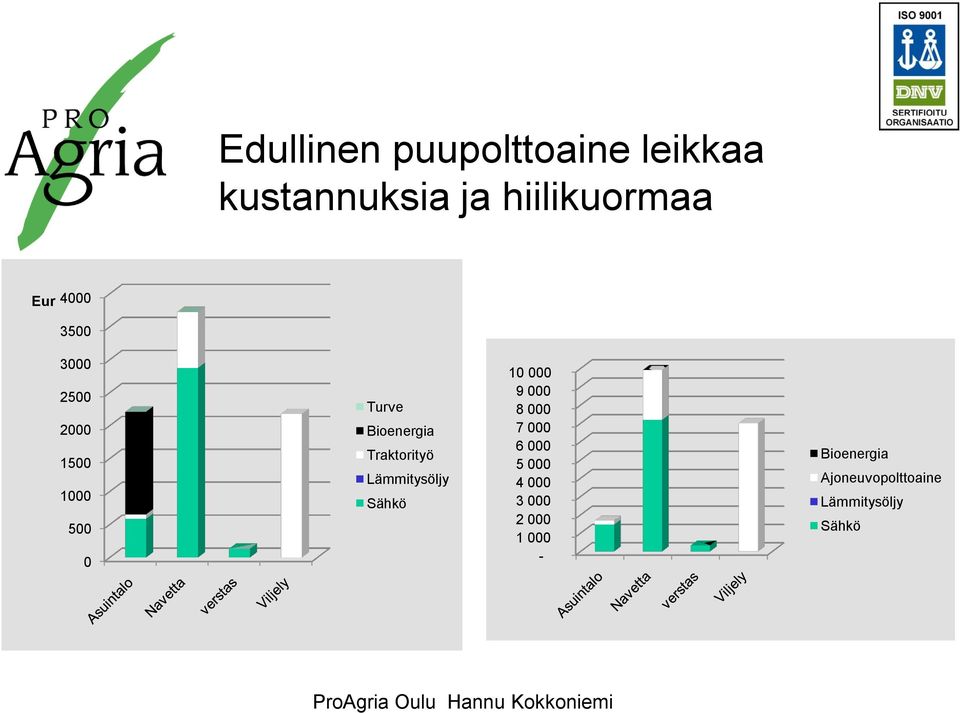 PRO Agria

ISO 9001
DNV
SERTIFIOITU ORGANISAATIO

Edullinen puupolttoaine leikkaa kustannuksia ja hiilikuormaa

Eur 4000
3500
3000
2500
2000
1500
1000
500
0

Asuintalo
Navetta
verstas
Viljely

Turve
Bioenergia
Traktorityö
Lämmitysöljy
Sähkö

10 000
9 000
8 000
7 000
6 000
5 000
4 000
3 000
2 000
1 000
-

Asuintalo
Navetta
verstas
Viljely

Bioenergia
Ajoneuvopolttoaine
Lämmitysöljy
Sähkö

ProAgria Oulu Hannu Kokkoniemi